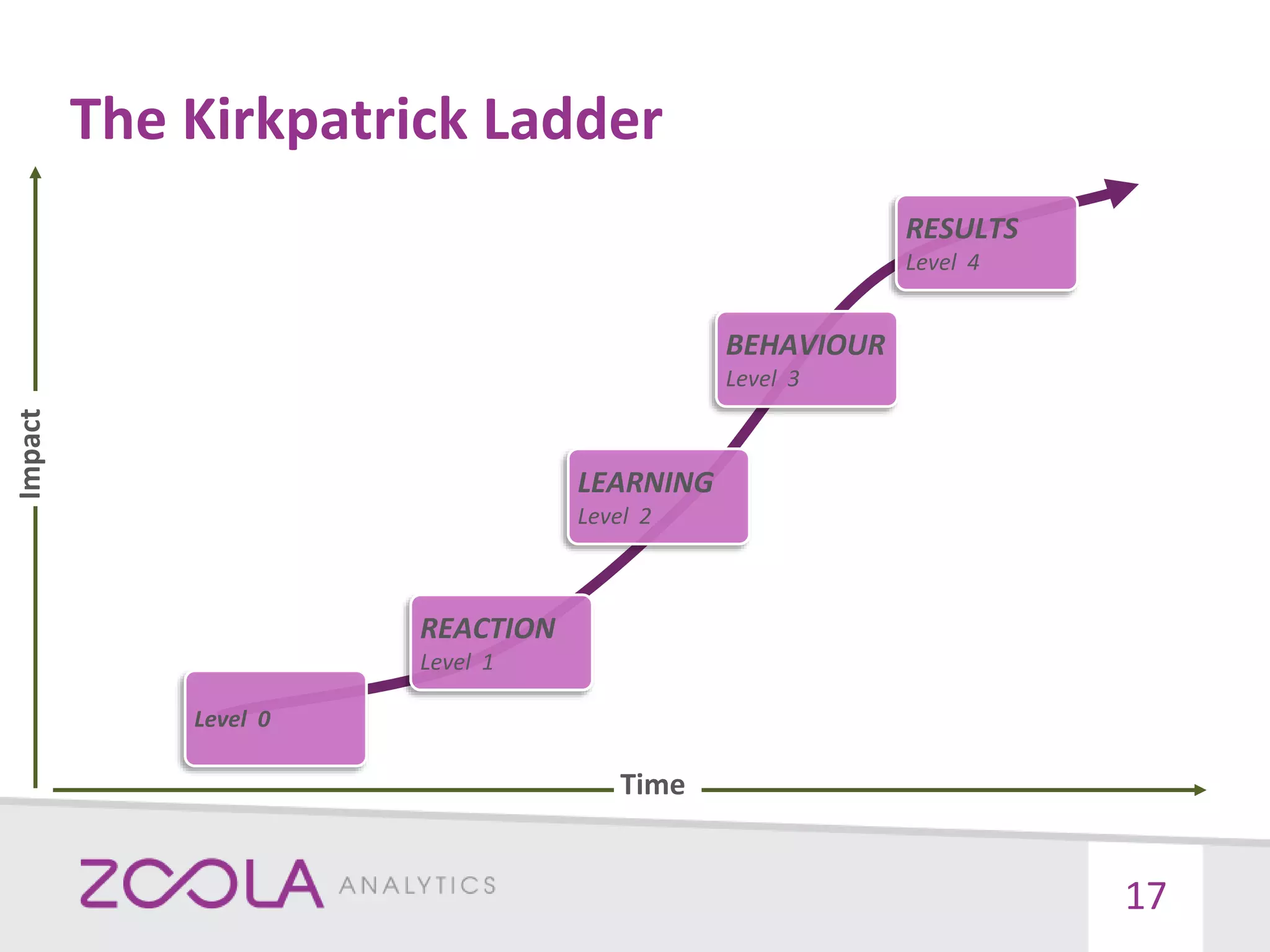 The Kirkpatrick Ladder

Impact

RESULTS
Level 4

BEHAVIOUR
Level 3

LEARNING
Level 2

REACTION
Level 1

Level 0

Time

ZOOLA ANALYTICS

17